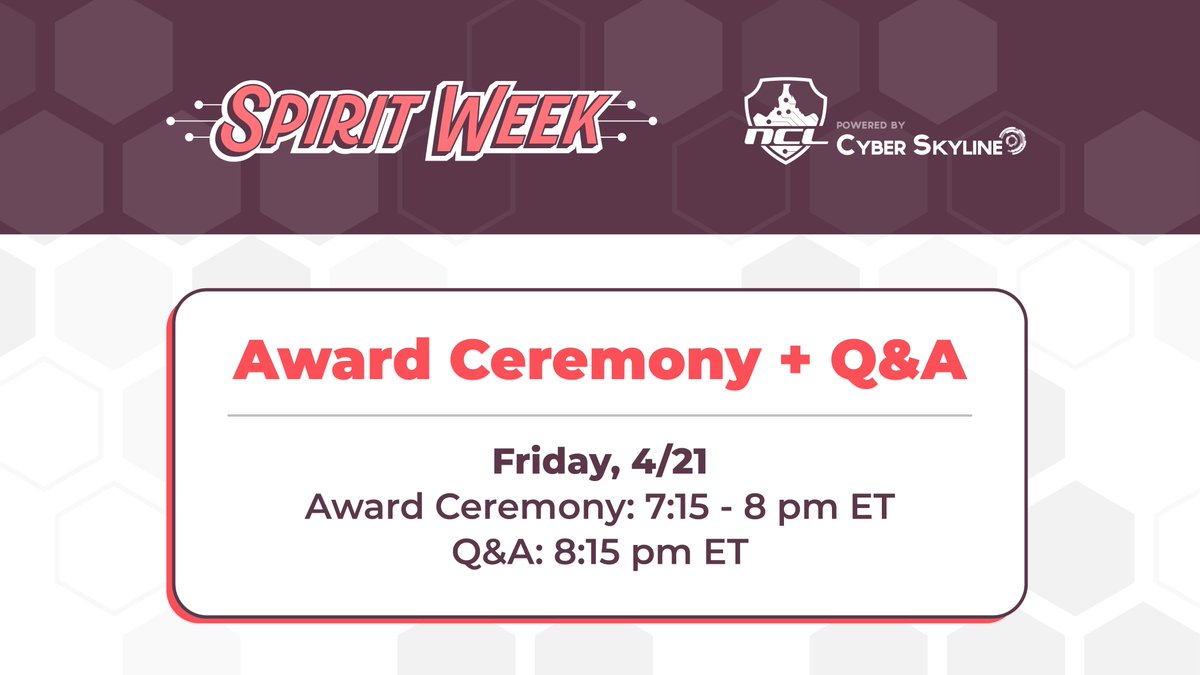 SPIRIT WEEK

NCL POWERED BY CYBER SKYLINE

Award Ceremony + Q&A

Friday, 4/21
Award Ceremony: 7:15 - 8 pm ET
Q&A: 8:15 pm ET